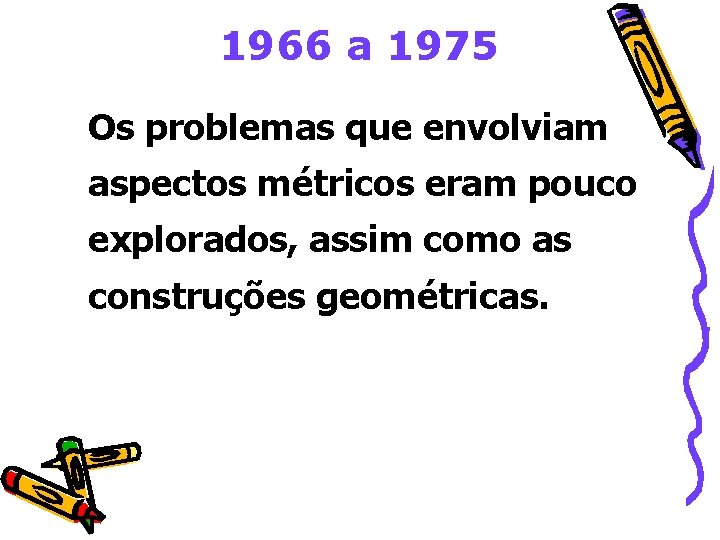 1966 a 1975

Os problemas que envolviam aspectos métricos eram pouco explorados, assim como as construções geométricas.